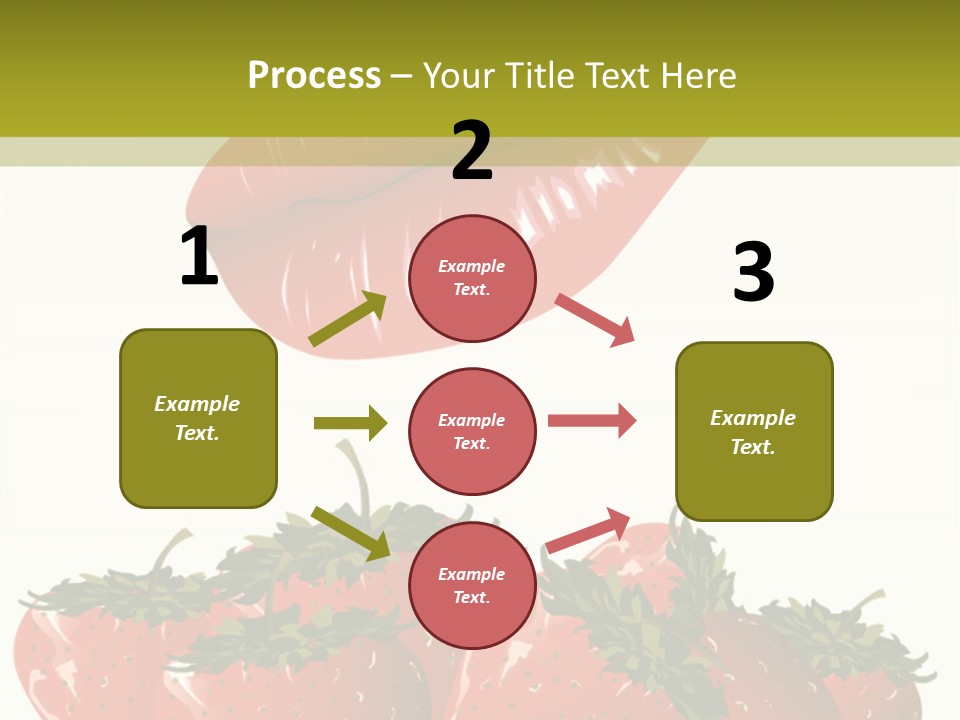 Process – Your Title Text Here

1

Example Text.

2

Example Text.

Example Text.

Example Text.

3

Example Text.